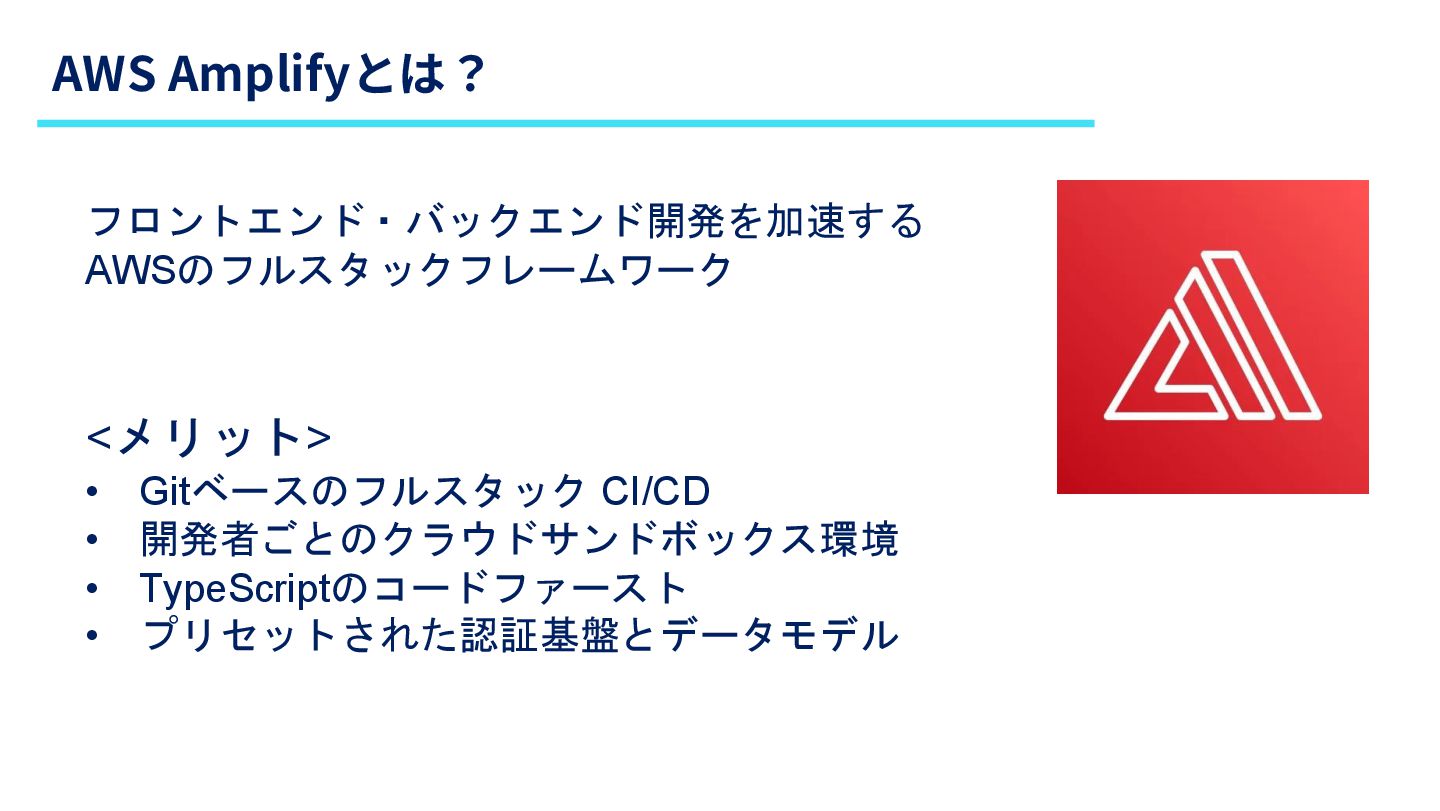 AWS Amplifyとは？

フロントエンド・バックエンド開発を加速する
AWSのフルスタックフレームワーク

<メリット>
• Gitベースのフルスタック CI/CD
• 開発者ごとのクラウドサンドボックス環境
• TypeScriptのコードファースト
• プリセットされた認証基盤とデータモデル